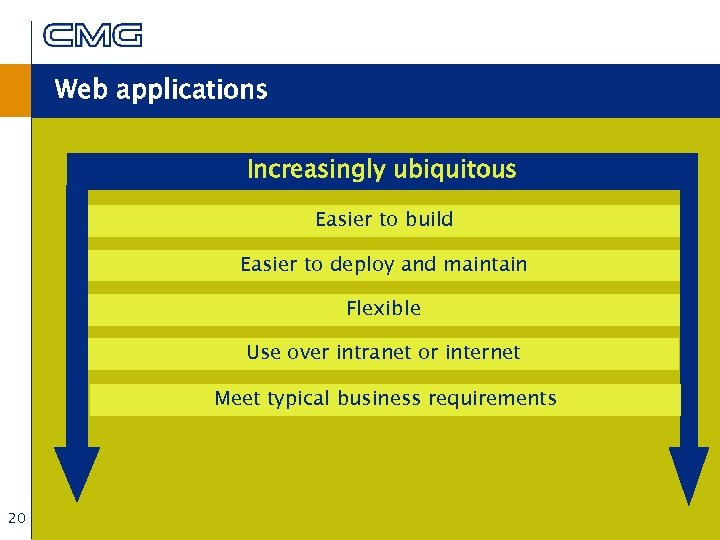 CMG

Web applications

Increasingly ubiquitous

Easier to build

Easier to deploy and maintain

Flexible

Use over intranet or internet

Meet typical business requirements

20